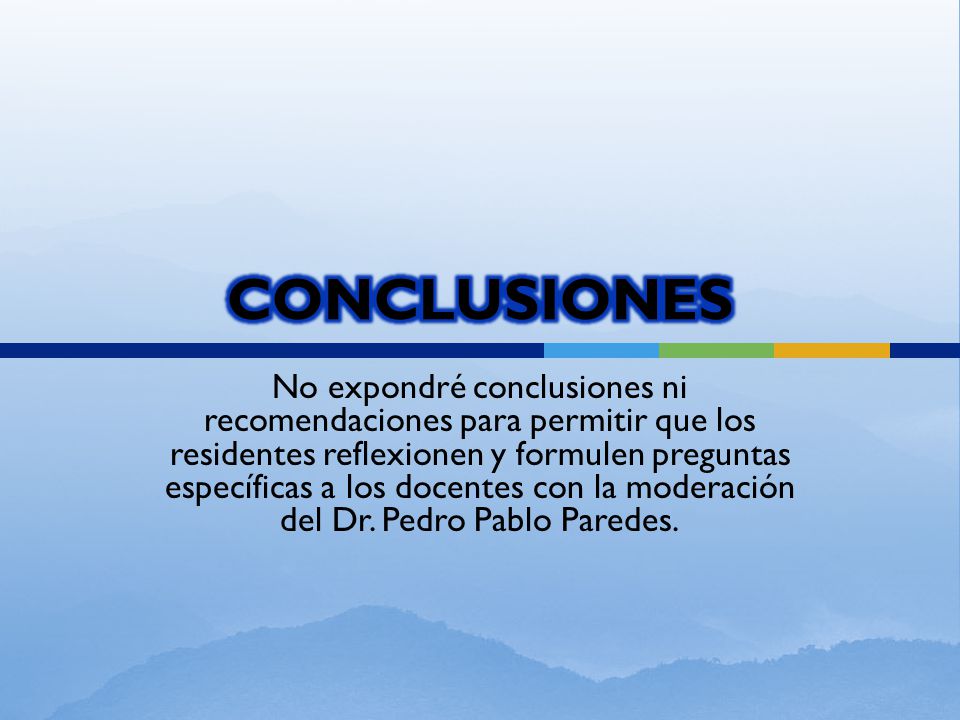 CONCLUSIONES

No expondré conclusiones ni recomendaciones para permitir que los residentes reflexionen y formulen preguntas específicas a los docentes con la moderación del Dr. Pedro Pablo Paredes.